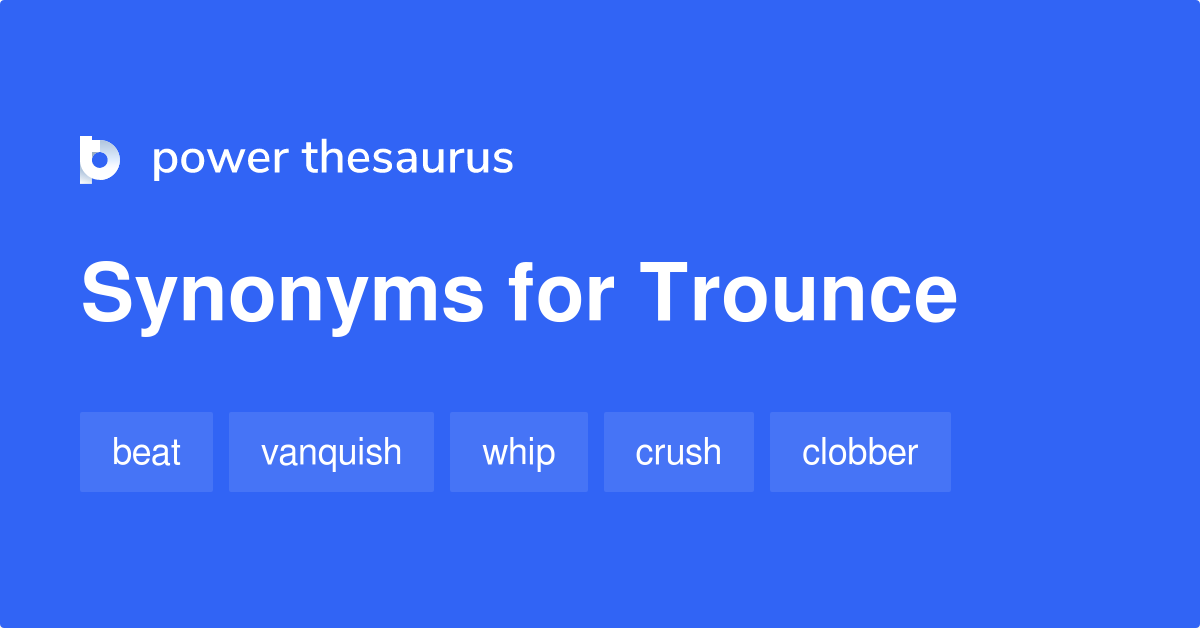 power thesaurus

Synonyms for Trounce

beat

vanquish

whip

crush

clobber